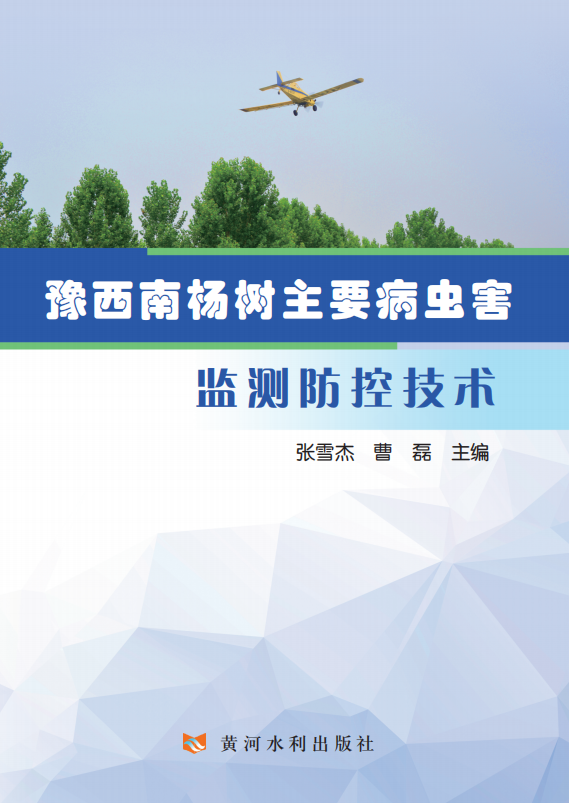 豫西南杨树主要病虫害

监测防控技术

张雪杰 曹 磊 主编

黄河水利出版社